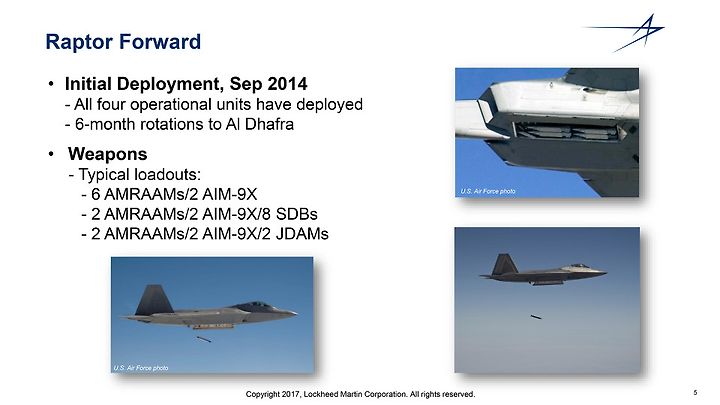 Raptor Forward

• Initial Deployment, Sep 2014
- All four operational units have deployed
- 6-month rotations to Al Dhafra

• Weapons
- Typical loadouts:
- 6 AMRAAMs/2 AIM-9X
- 2 AMRAAMs/2 AIM-9X/8 SDBs
- 2 AMRAAMs/2 AIM-9X/2 JDAMs

U.S. Air Force photo

U.S. Air Force photo

Copyright 2017, Lockheed Martin Corporation. All rights reserved.

5